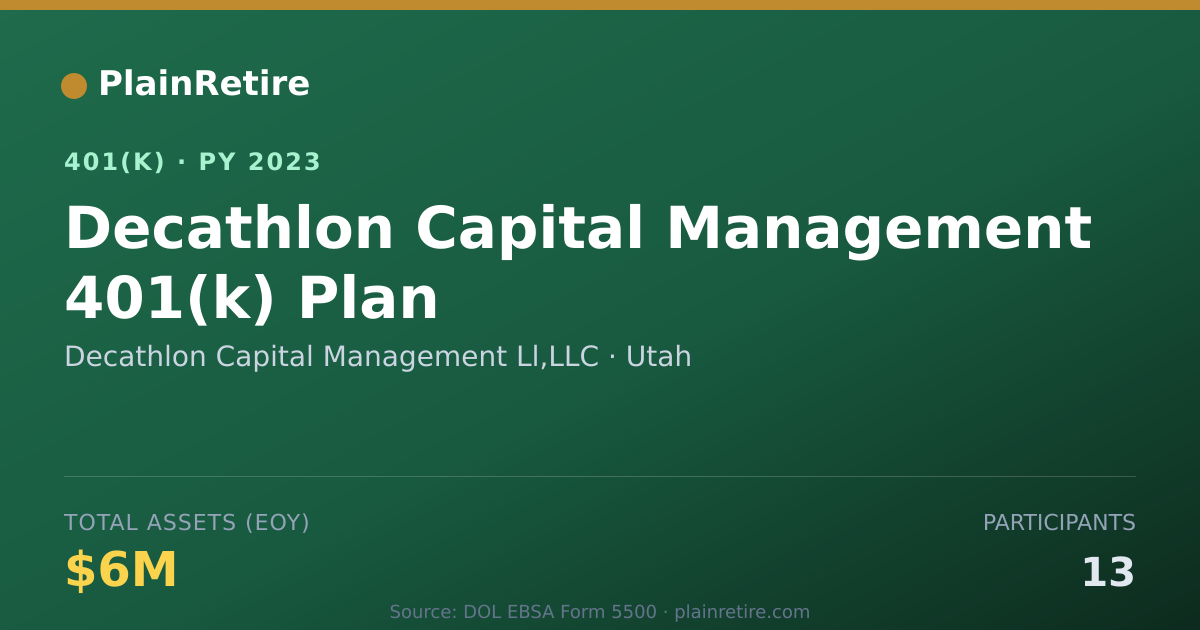 PlainRetire

401(K) · PY 2023

Decathlon Capital Management 401(k) Plan

Decathlon Capital Management Ll,LLC · Utah

TOTAL ASSETS (EOY)

$6M

PARTICIPANTS

13

Source: DOL EBSA Form 5500 · plainretire.com